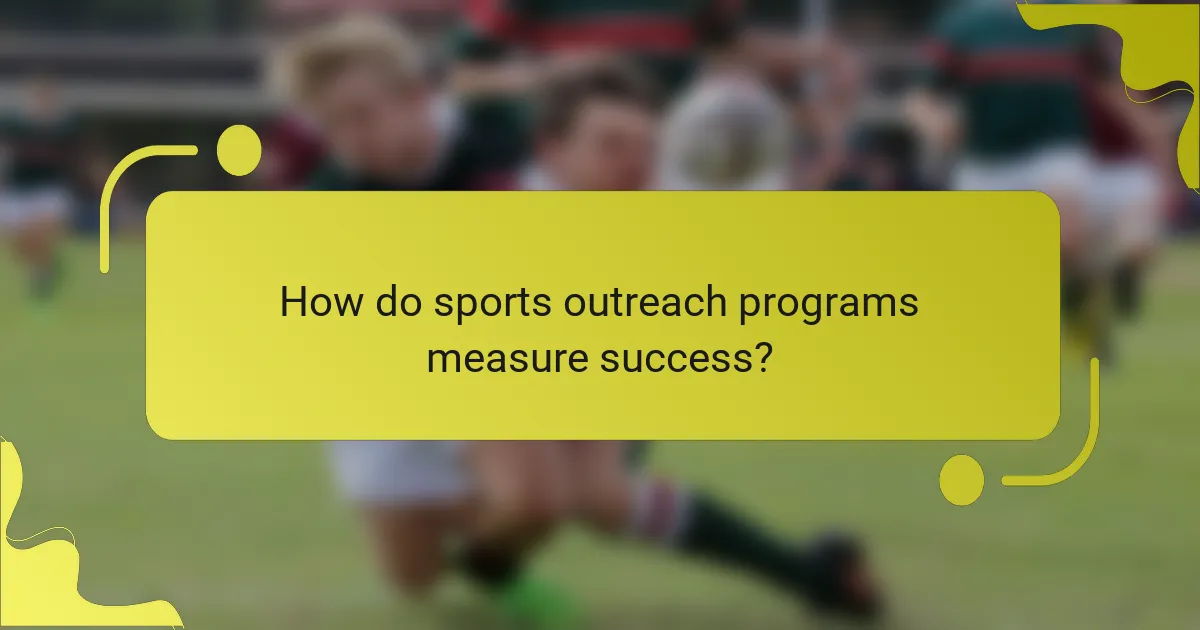 How do sports outreach programs measure success?